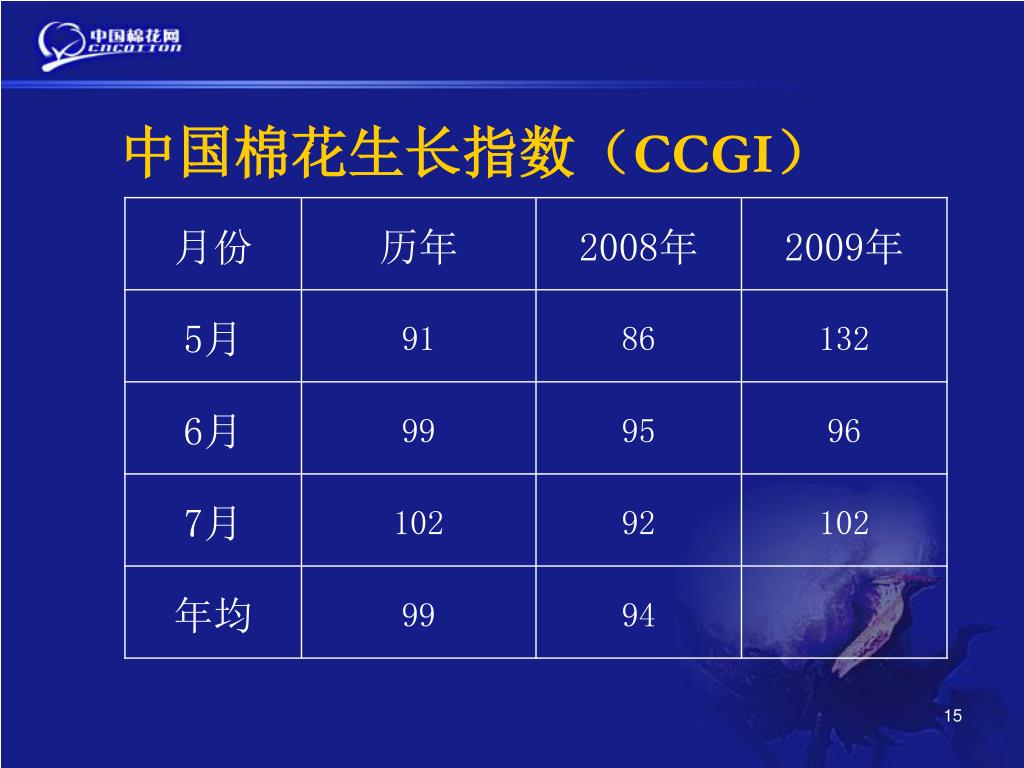 中国棉花网
CNCOTTON

中国棉花生长指数（CCGI）

| 月份 | 历年 | 2008年 | 2009年 |
|---|---|---|---|
| 5月 | 91 | 86 | 132 |
| 6月 | 99 | 95 | 96 |
| 7月 | 102 | 92 | 102 |
| 年均 | 99 | 94 | |

15